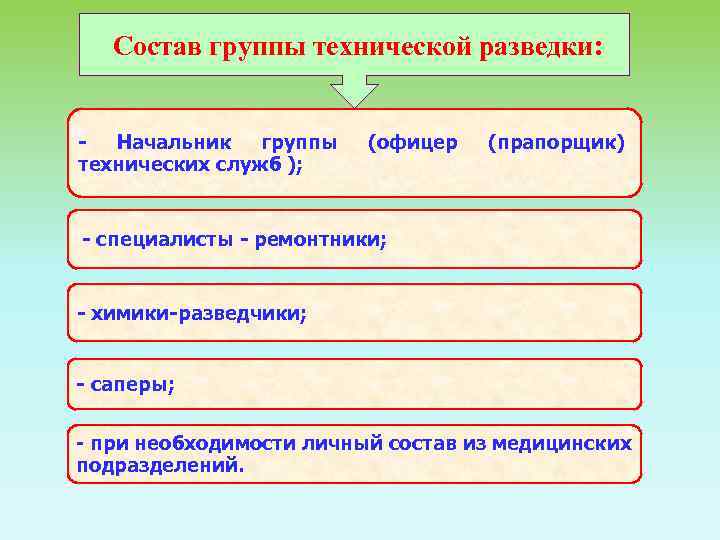 Состав группы технической разведки:

- Начальник группы (офицер (прапорщик) технических служб );

- специалисты - ремонтники;

- химики-разведчики;

- саперы;

- при необходимости личный состав из медицинских подразделений.